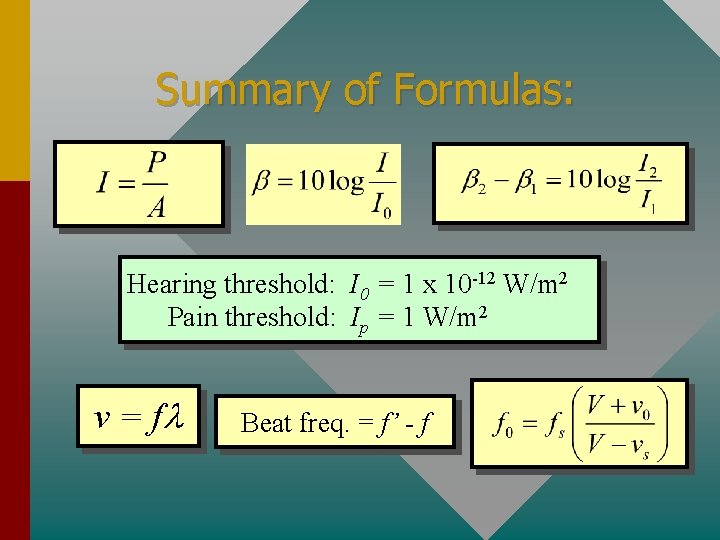 Summary of Formulas:

$I = \frac{P}{A}$

$\beta = 10 \log \frac{I}{I_0}$

$\beta_2 - \beta_1 = 10 \log \frac{I_2}{I_1}$

Hearing threshold: $I_0 = 1 \times 10^{-12}$ W/m$^2$
Pain threshold: $I_p = 1$ W/m$^2$

$v = f\lambda$

Beat freq. = $f' - f$

$f_0 = f_s \left( \frac{V + v_0}{V - v_s} \right)$